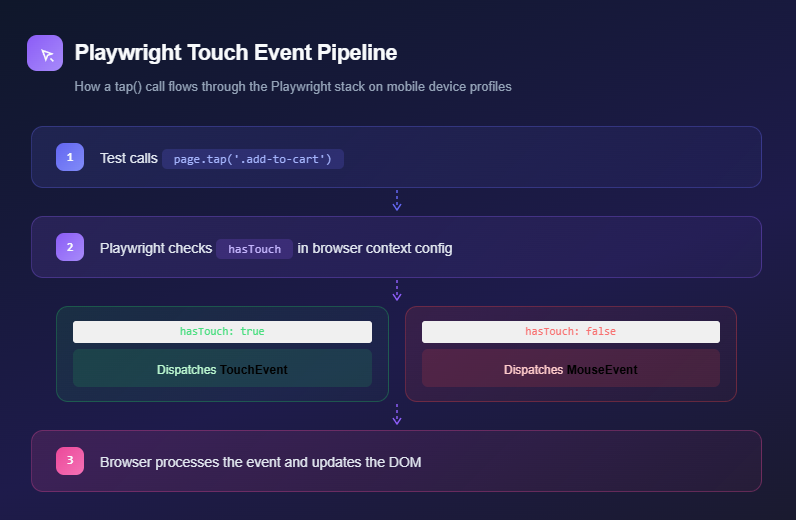 Playwright Touch Event Pipeline

How a tap() call flows through the Playwright stack on mobile device profiles

1 Test calls page.tap('.add-to-cart')

2 Playwright checks hasTouch in browser context config

hasTouch: true

Dispatches TouchEvent

hasTouch: false

Dispatches MouseEvent

3 Browser processes the event and updates the DOM